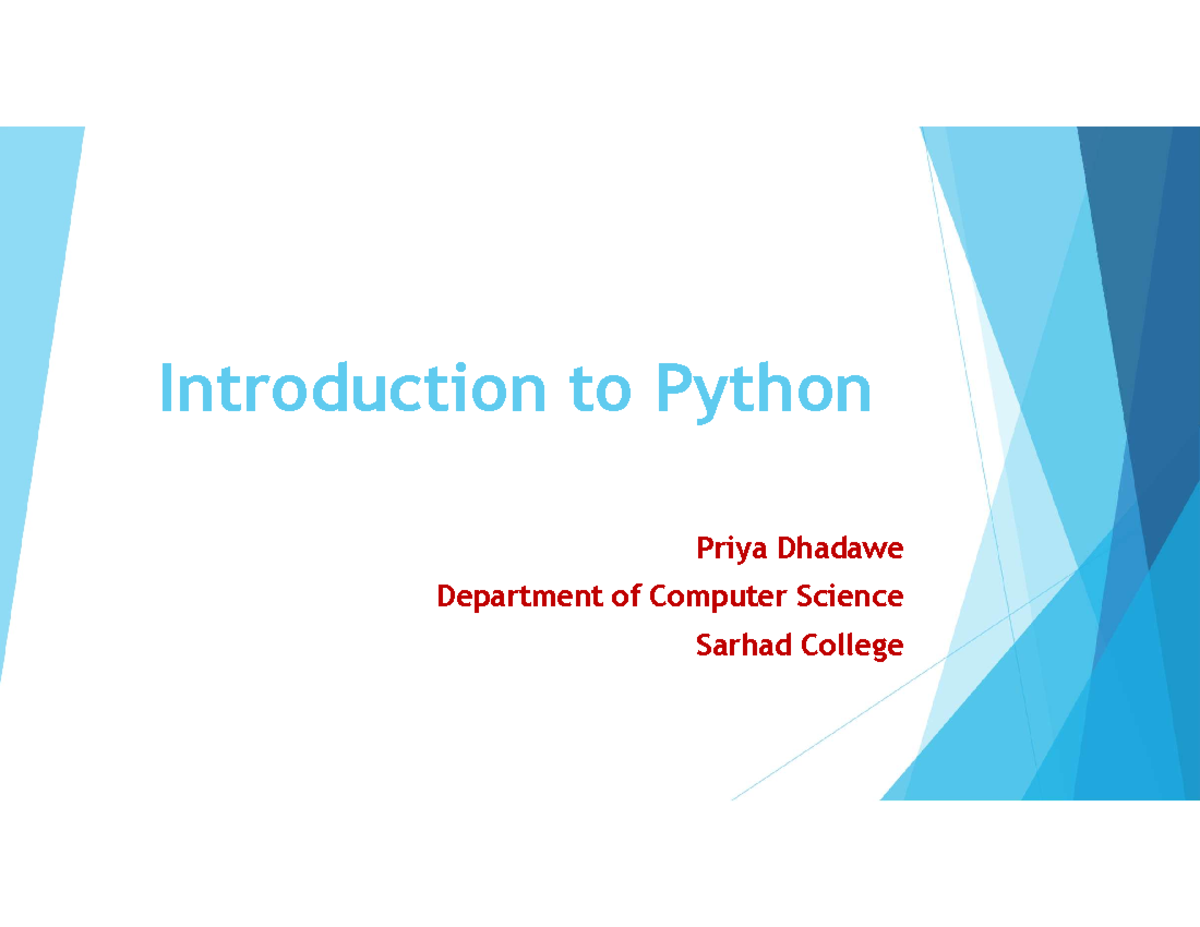 Introduction to Python

Priya Dhadawe
Department of Computer Science
Sarhad College